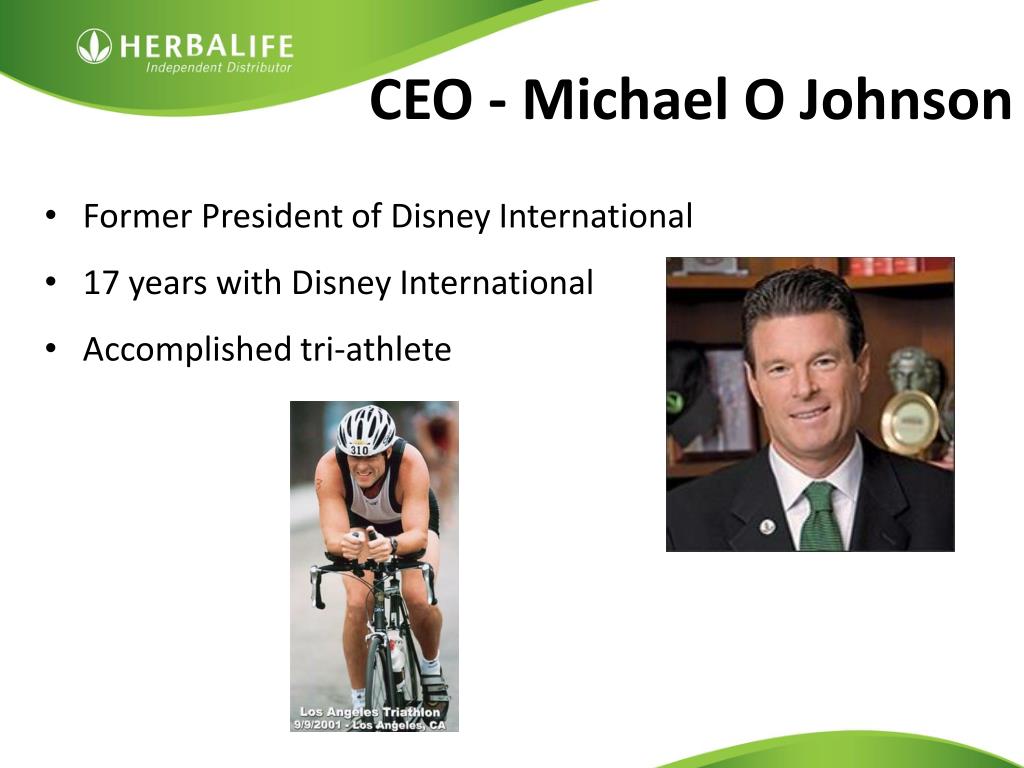 HERBALIFE
Independent Distributor

CEO - Michael O Johnson

• Former President of Disney International
• 17 years with Disney International
• Accomplished tri-athlete

310

Los Angeles Triathlon
9/9/2001 - Los Angeles, CA